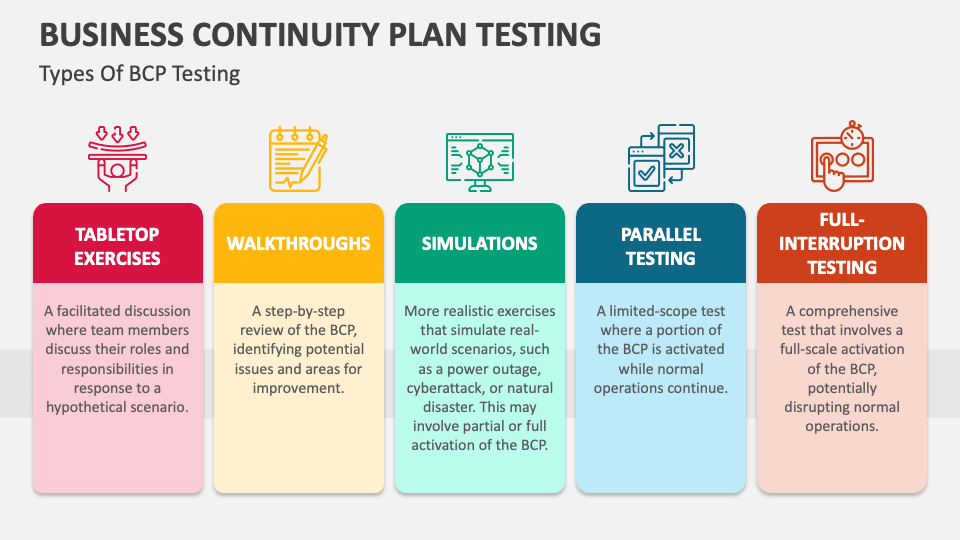 BUSINESS CONTINUITY PLAN TESTING

Types Of BCP Testing

TABLETOP EXERCISES

A facilitated discussion where team members discuss their roles and responsibilities in response to a hypothetical scenario.

WALKTHROUGHS

A step-by-step review of the BCP, identifying potential issues and areas for improvement.

SIMULATIONS

More realistic exercises that simulate real-world scenarios, such as a power outage, cyberattack, or natural disaster. This may involve partial or full activation of the BCP.

PARALLEL TESTING

A limited-scope test where a portion of the BCP is activated while normal operations continue.

FULL-INTERRUPTION TESTING

A comprehensive test that involves a full-scale activation of the BCP, potentially disrupting normal operations.